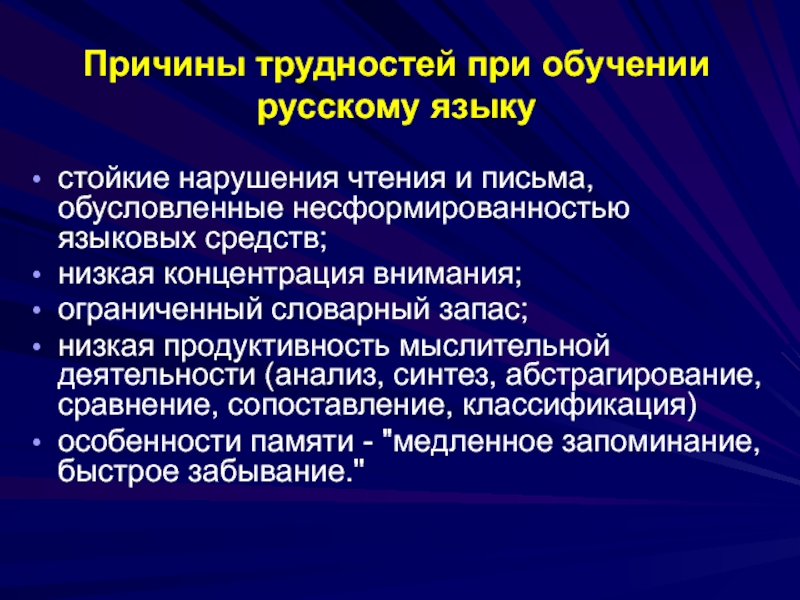 Причины трудностей при обучении русскому языку

• стойкие нарушения чтения и письма, обусловленные несформированностью языковых средств;
• низкая концентрация внимания;
• ограниченный словарный запас;
• низкая продуктивность мыслительной деятельности (анализ, синтез, абстрагирование, сравнение, сопоставление, классификация)
• особенности памяти - "медленное запоминание, быстрое забывание."